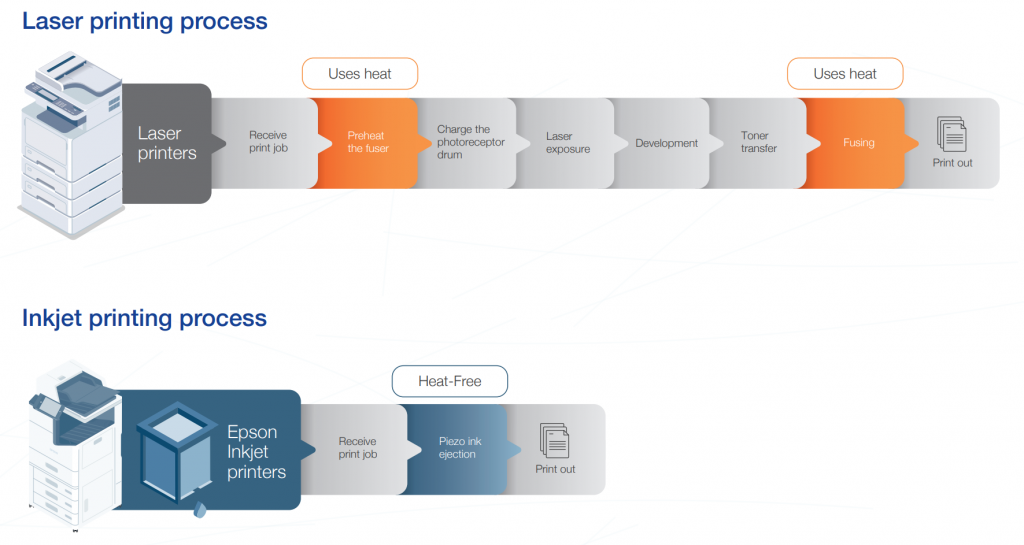 Laser printing process

Uses heat

Uses heat

Laser printers

Receive print job

Preheat the fuser

Charge the photoreceptor drum

Laser exposure

Development

Toner transfer

Fusing

Print out

Inkjet printing process

Heat-Free

Epson Inkjet printers

Receive print job

Piezo ink ejection

Print out